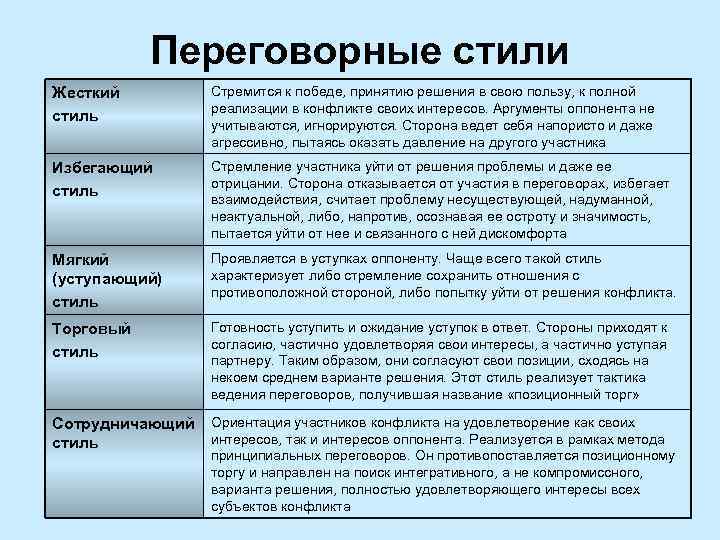 Переговорные стили

| | |
|---|---|
| Жесткий стиль | Стремится к победе, принятию решения в свою пользу, к полной реализации в конфликте своих интересов. Аргументы оппонента не учитываются, игнорируются. Сторона ведет себя напористо и даже агрессивно, пытаясь оказать давление на другого участника |
| Избегающий стиль | Стремление участника уйти от решения проблемы и даже ее отрицании. Сторона отказывается от участия в переговорах, избегает взаимодействия, считает проблему несуществующей, надуманной, неактуальной, либо, напротив, осознавая ее остроту и значимость, пытается уйти от нее и связанного с ней дискомфорта |
| Мягкий (уступающий) стиль | Проявляется в уступках оппоненту. Чаще всего такой стиль характеризует либо стремление сохранить отношения с противоположной стороной, либо попытку уйти от решения конфликта. |
| Торговый стиль | Готовность уступить и ожидание уступок в ответ. Стороны приходят к согласию, частично удовлетворяя свои интересы, а частично уступая партнеру. Таким образом, они согласуют свои позиции, сходясь на некоем среднем варианте решения. Этот стиль реализует тактика ведения переговоров, получившая название «позиционный торг» |
| Сотрудничающий стиль | Ориентация участников конфликта на удовлетворение как своих интересов, так и интересов оппонента. Реализуется в рамках метода принципиальных переговоров. Он противопоставляется позиционному торгу и направлен на поиск интегративного, а не компромиссного, варианта решения, полностью удовлетворяющего интересы всех субъектов конфликта |